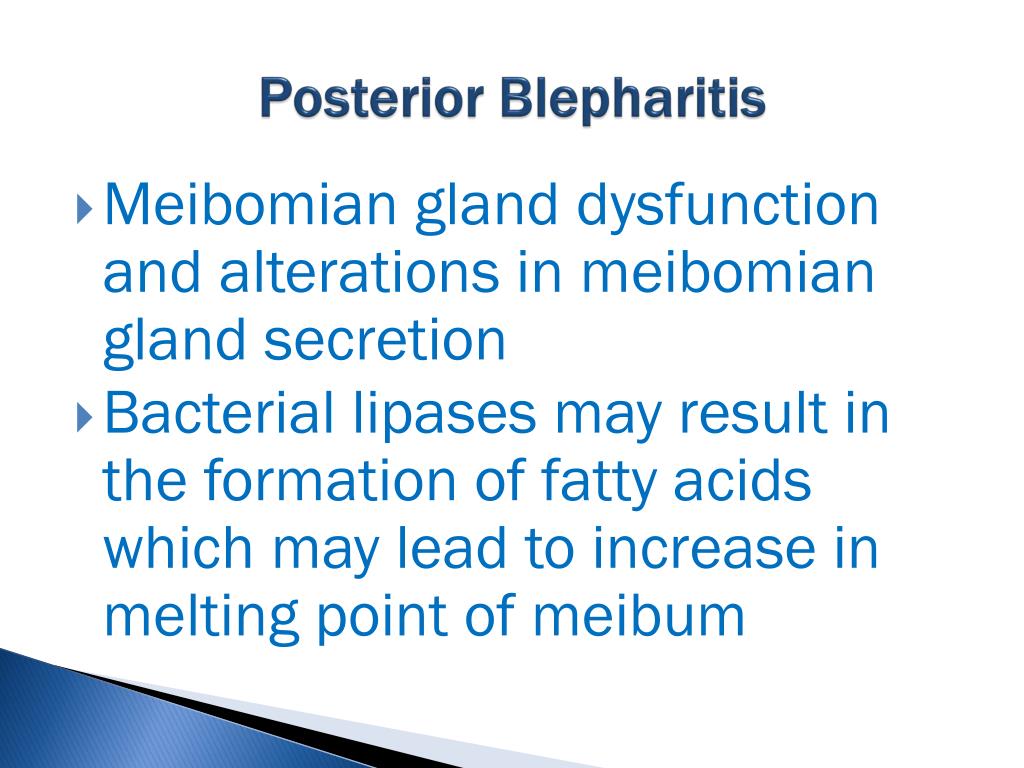 Posterior Blepharitis

Meibomian gland dysfunction and alterations in meibomian gland secretion

Bacterial lipases may result in the formation of fatty acids which may lead to increase in melting point of meibum